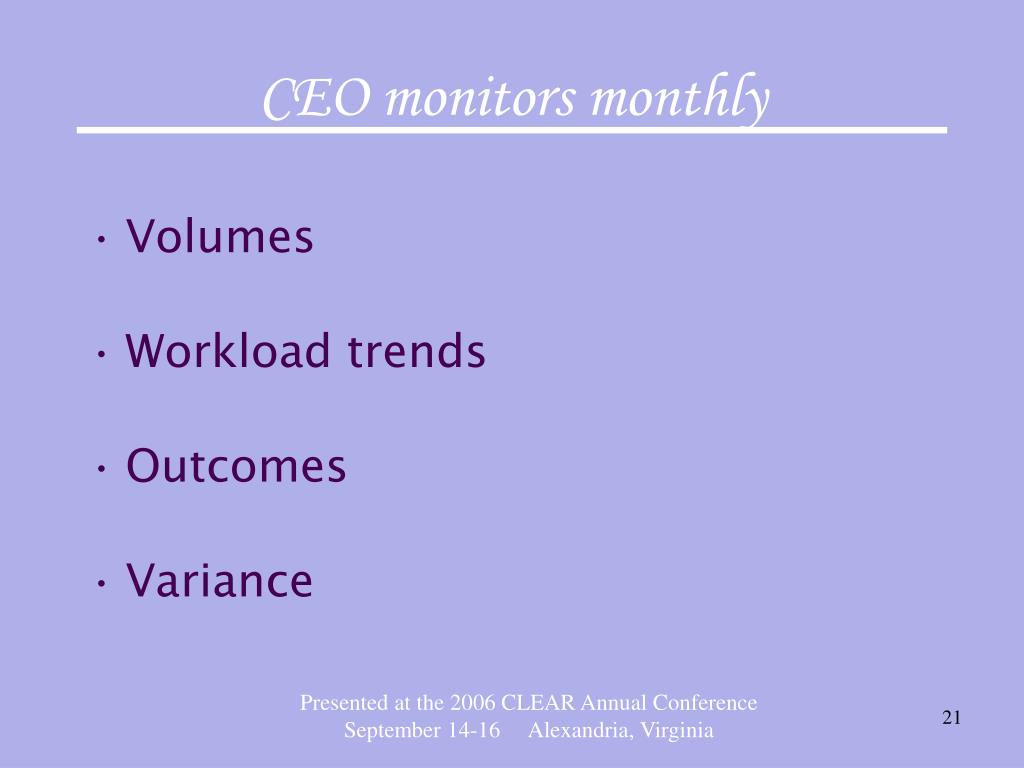 CEO monitors monthly

• Volumes

• Workload trends

• Outcomes

• Variance

Presented at the 2006 CLEAR Annual Conference
September 14-16 Alexandria, Virginia

21